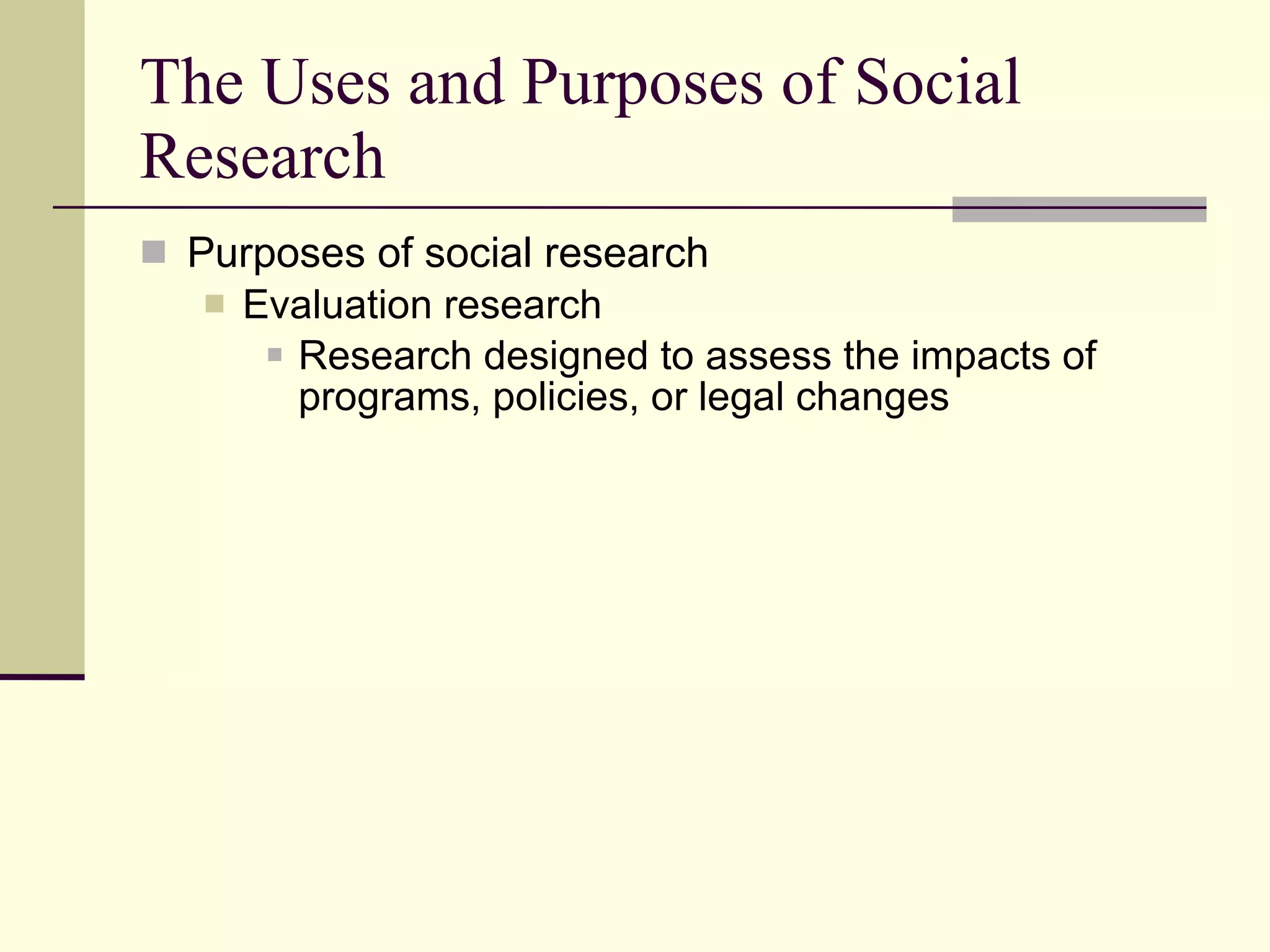 The Uses and Purposes of Social Research

Purposes of social research

Evaluation research

Research designed to assess the impacts of programs, policies, or legal changes